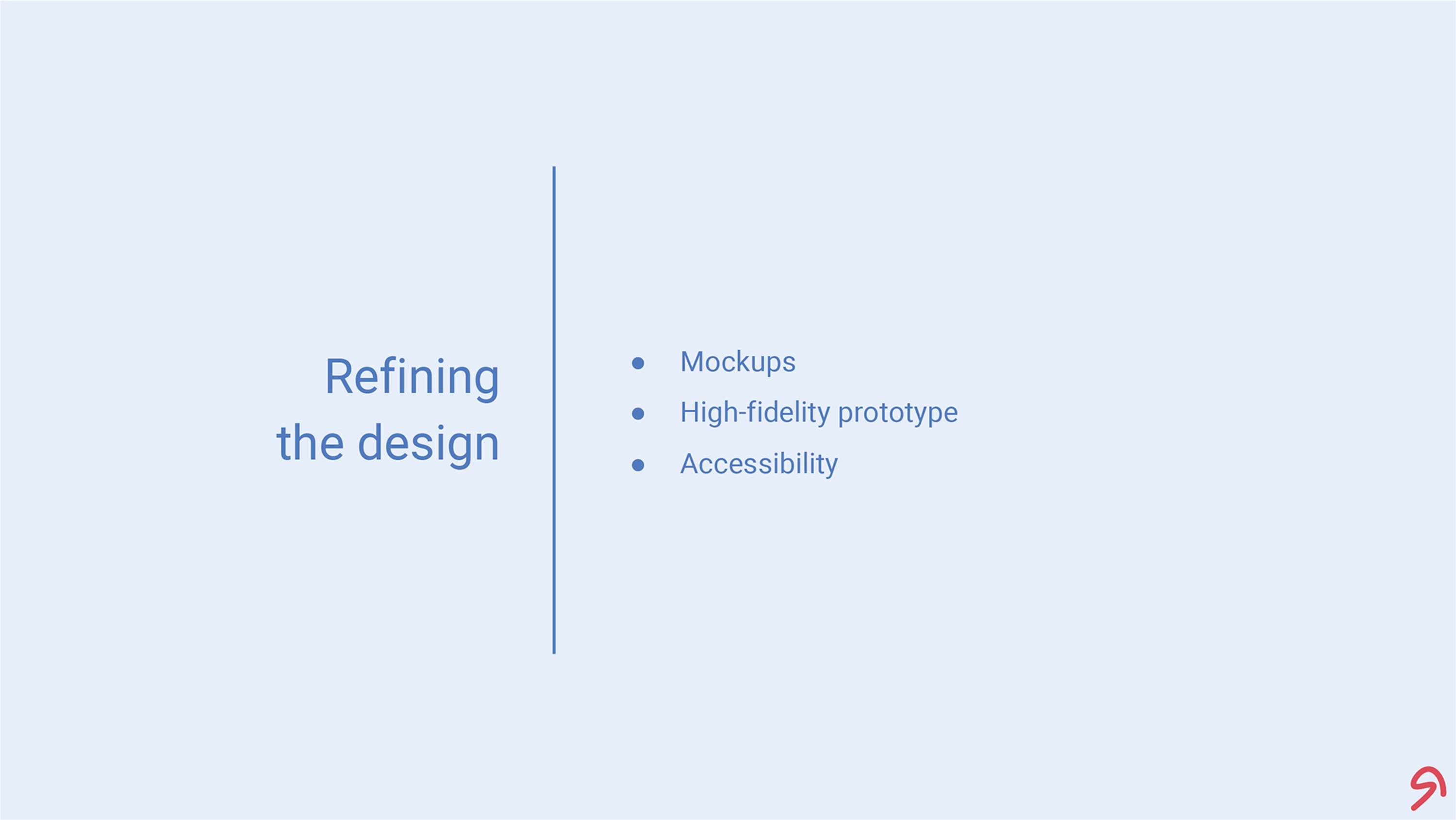 Refining the design

- Mockups
- High-fidelity prototype
- Accessibility